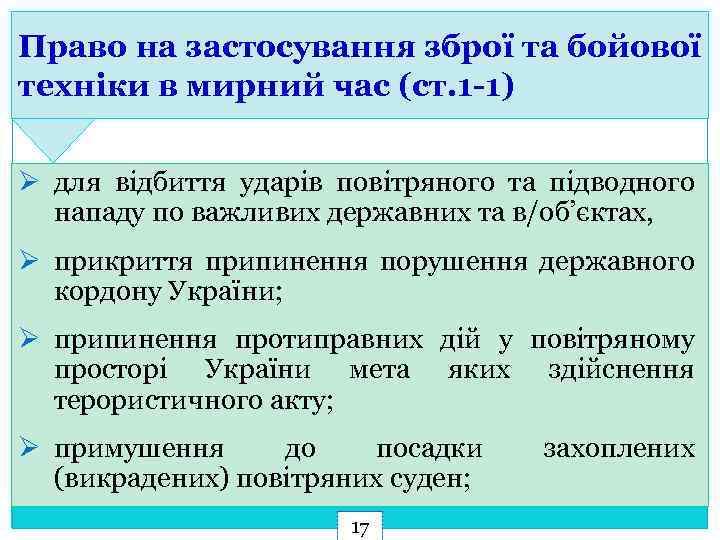 Право на застосування зброї та бойової техніки в мирний час (ст.1-1)

➢ для відбиття ударів повітряного та підводного нападу по важливих державних та в/об'єктах,

➢ прикриття припинення порушення державного кордону України;

➢ припинення протиправних дій у повітряному просторі України мета яких здійснення терористичного акту;

➢ примушення до посадки захоплених (викрадених) повітряних суден;

17